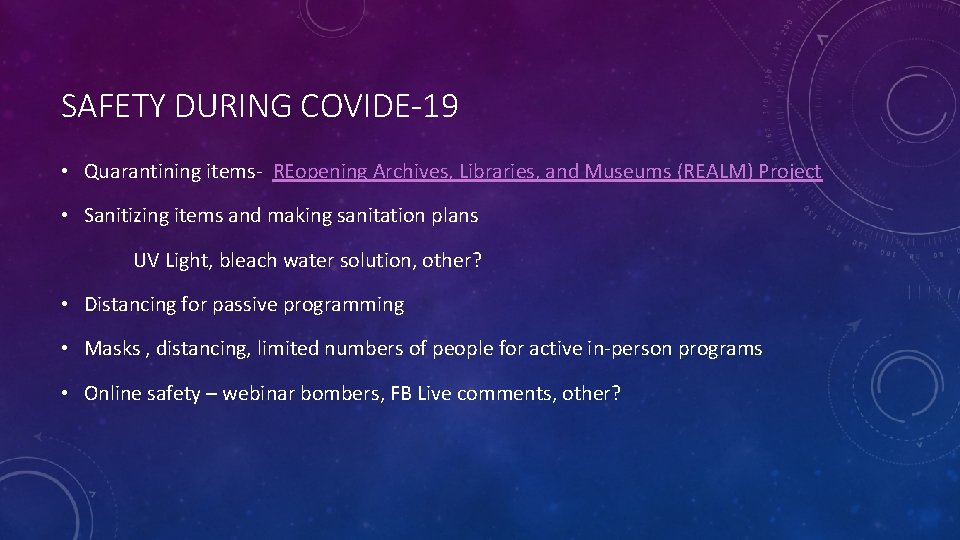 SAFETY DURING COVIDE-19

• Quarantining items- REopening Archives, Libraries, and Museums (REALM) Project

• Sanitizing items and making sanitation plans

UV Light, bleach water solution, other?

• Distancing for passive programming

• Masks , distancing, limited numbers of people for active in-person programs

• Online safety – webinar bombers, FB Live comments, other?